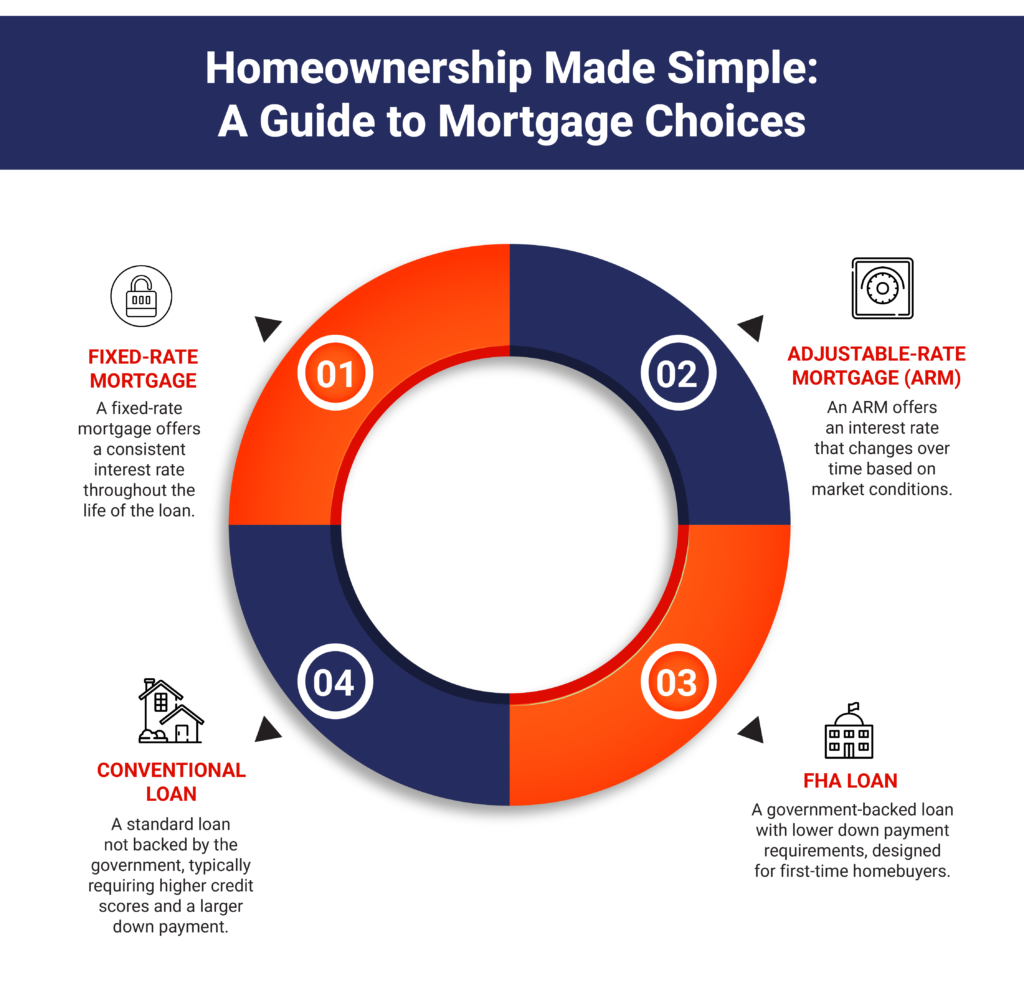 Homeownership Made Simple: A Guide to Mortgage Choices

01

FIXED-RATE MORTGAGE

A fixed-rate mortgage offers a consistent interest rate throughout the life of the loan.

02

ADJUSTABLE-RATE MORTGAGE (ARM)

An ARM offers an interest rate that changes over time based on market conditions.

03

FHA LOAN

A government-backed loan with lower down payment requirements, designed for first-time homebuyers.

04

CONVENTIONAL LOAN

A standard loan not backed by the government, typically requiring higher credit scores and a larger down payment.